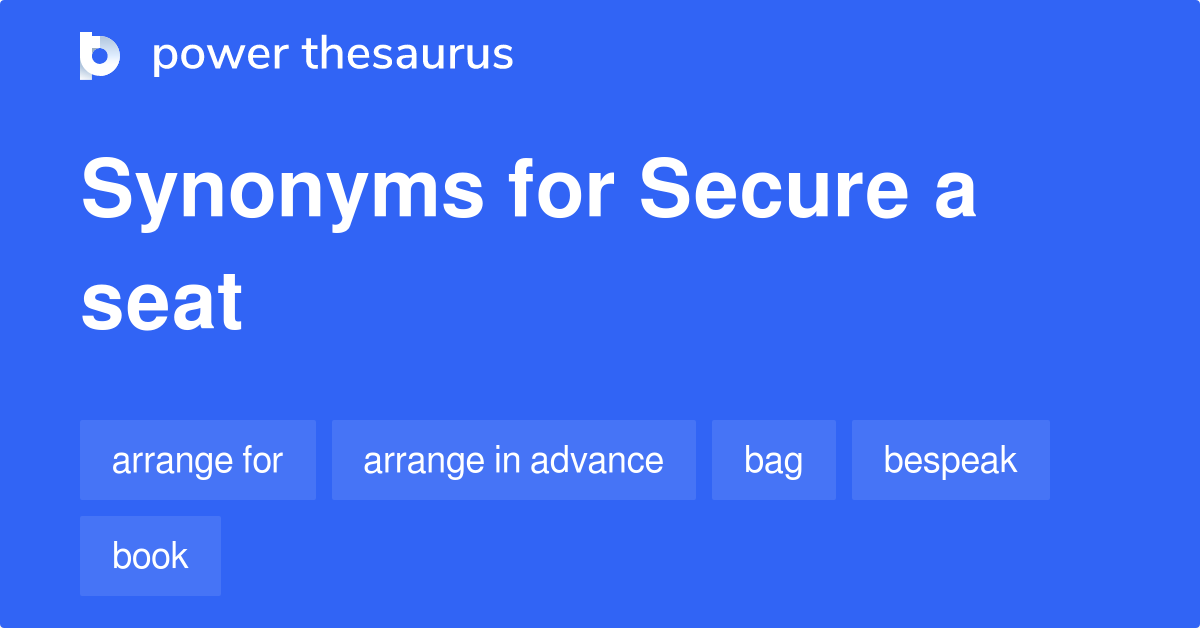 power thesaurus

Synonyms for Secure a seat

arrange for
arrange in advance
bag
bespeak
book